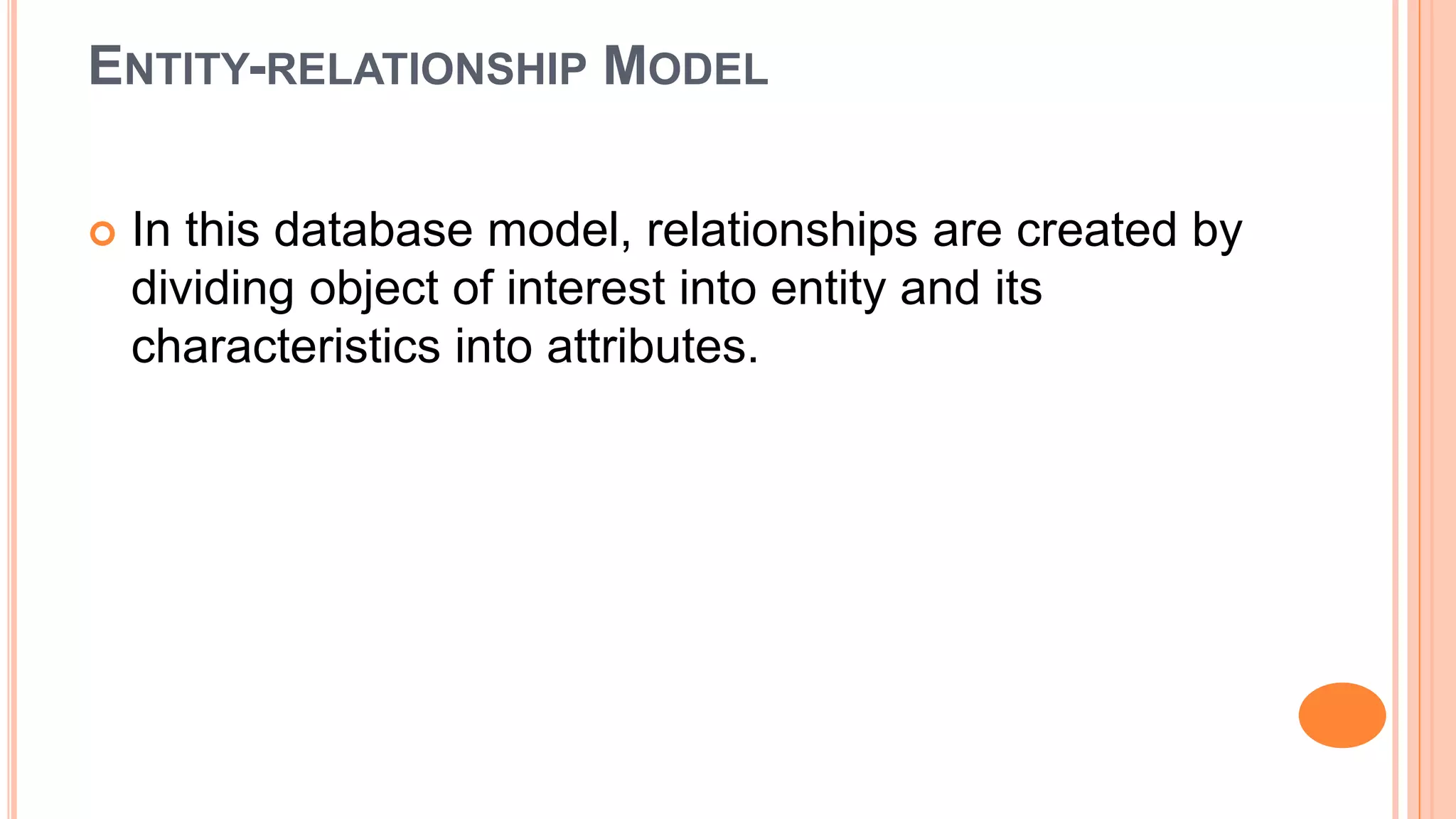 ENTITY-RELATIONSHIP MODEL

In this database model, relationships are created by dividing object of interest into entity and its characteristics into attributes.